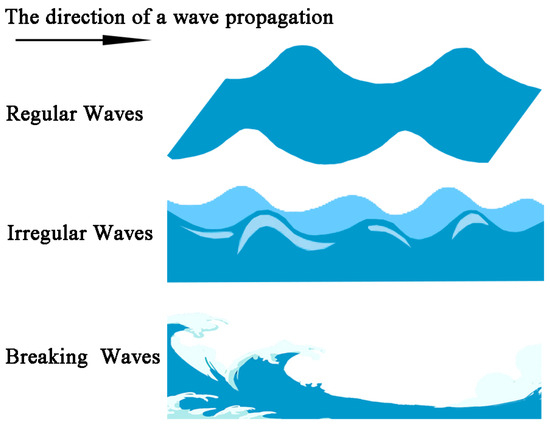 The direction of a wave propagation

Regular Waves

Irregular Waves

Breaking Waves